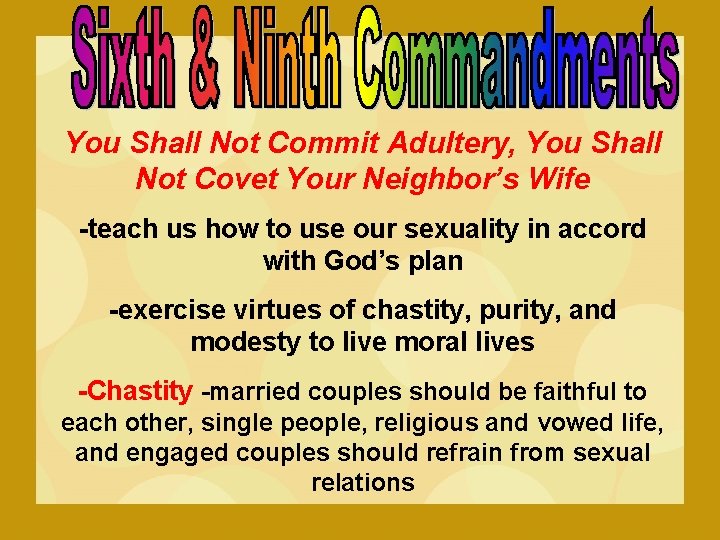 Sixth & Ninth Commandments

You Shall Not Commit Adultery, You Shall Not Covet Your Neighbor's Wife

-teach us how to use our sexuality in accord with God's plan

-exercise virtues of chastity, purity, and modesty to live moral lives

-Chastity -married couples should be faithful to each other, single people, religious and vowed life, and engaged couples should refrain from sexual relations